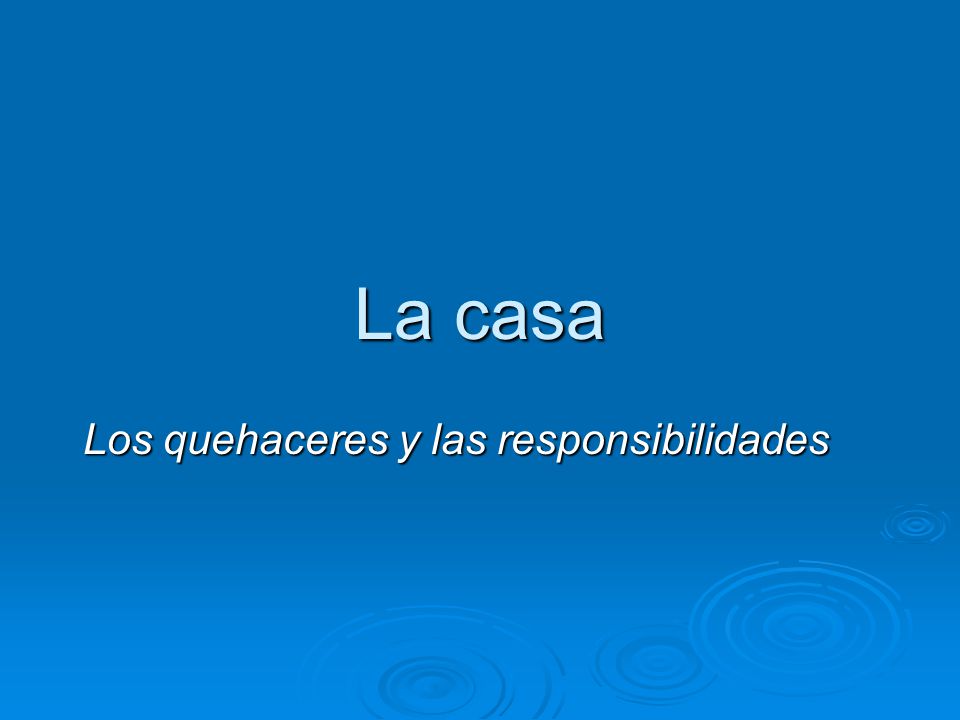 La casa

Los quehaceres y las responsibilidades